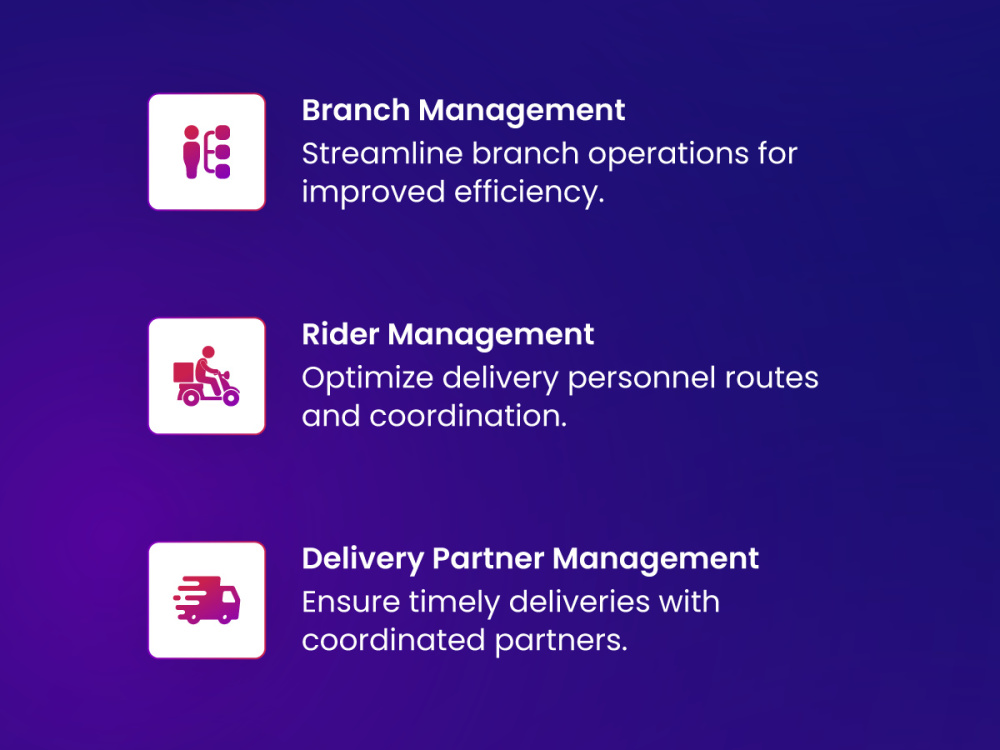 Branch Management
Streamline branch operations for improved efficiency.

Rider Management
Optimize delivery personnel routes and coordination.

Delivery Partner Management
Ensure timely deliveries with coordinated partners.